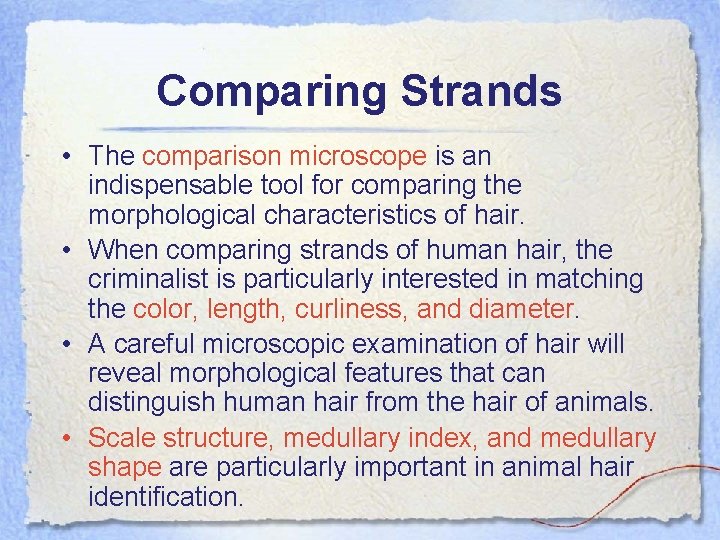 Comparing Strands

• The comparison microscope is an indispensable tool for comparing the morphological characteristics of hair.

• When comparing strands of human hair, the criminalist is particularly interested in matching the color, length, curliness, and diameter.

• A careful microscopic examination of hair will reveal morphological features that can distinguish human hair from the hair of animals.

• Scale structure, medullary index, and medullary shape are particularly important in animal hair identification.